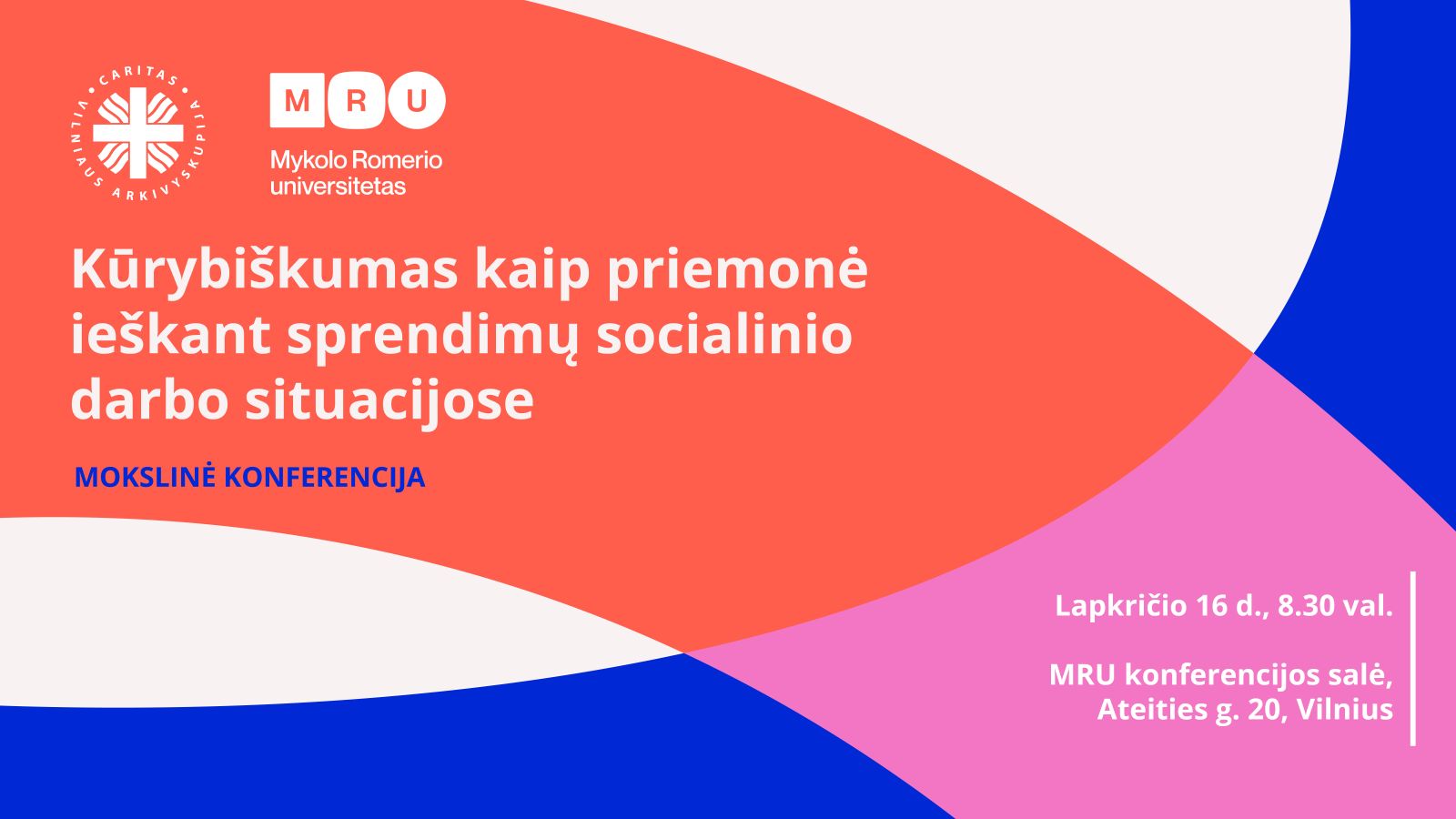 CARITAS
VILNIAUS ARKIVYSKUPIJA

MRU
Mykolo Romerio universitetas

Kūrybiškumas kaip priemonė ieškant sprendimų socialinio darbo situacijose

MOKSLINĖ KONFERENCIJA

Lapkričio 16 d., 8.30 val.

MRU konferencijos salė, Ateities g. 20, Vilnius